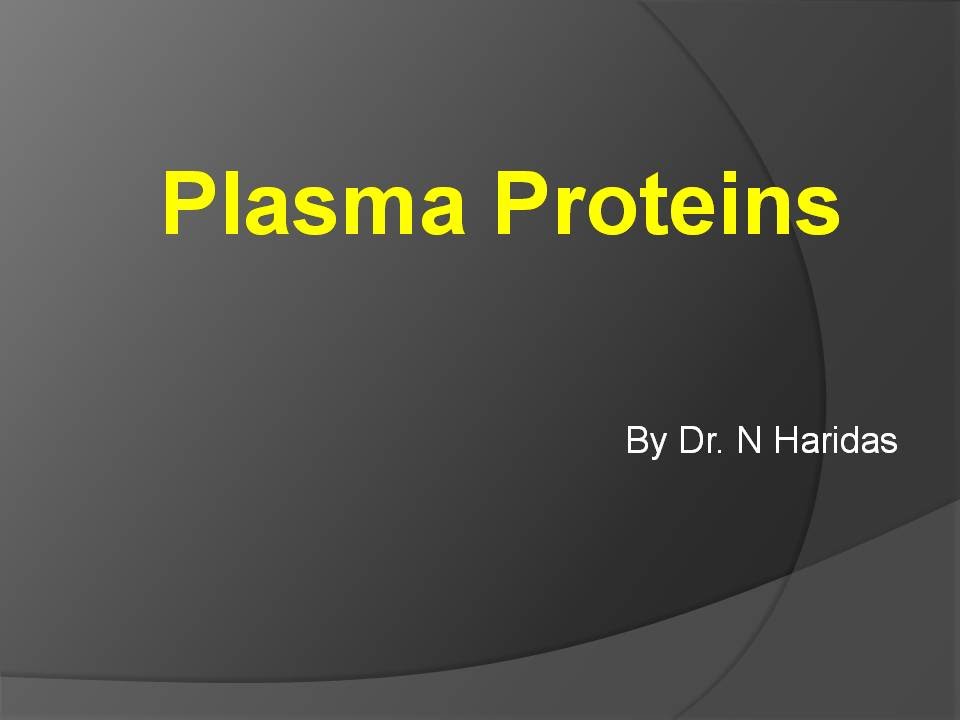 Plasma Proteins

By Dr. N Haridas